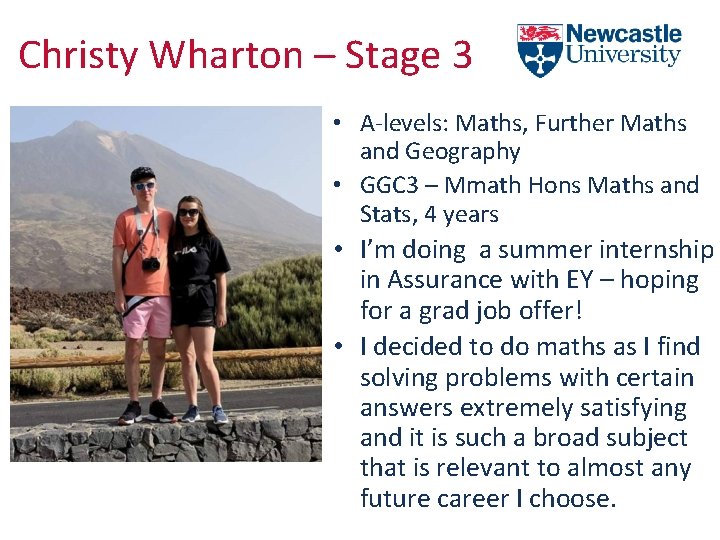 Christy Wharton – Stage 3

Newcastle University

FILA

• A-levels: Maths, Further Maths and Geography
• GGC3 – Mmath Hons Maths and Stats, 4 years
• I'm doing a summer internship in Assurance with EY – hoping for a grad job offer!
• I decided to do maths as I find solving problems with certain answers extremely satisfying and it is such a broad subject that is relevant to almost any future career I choose.